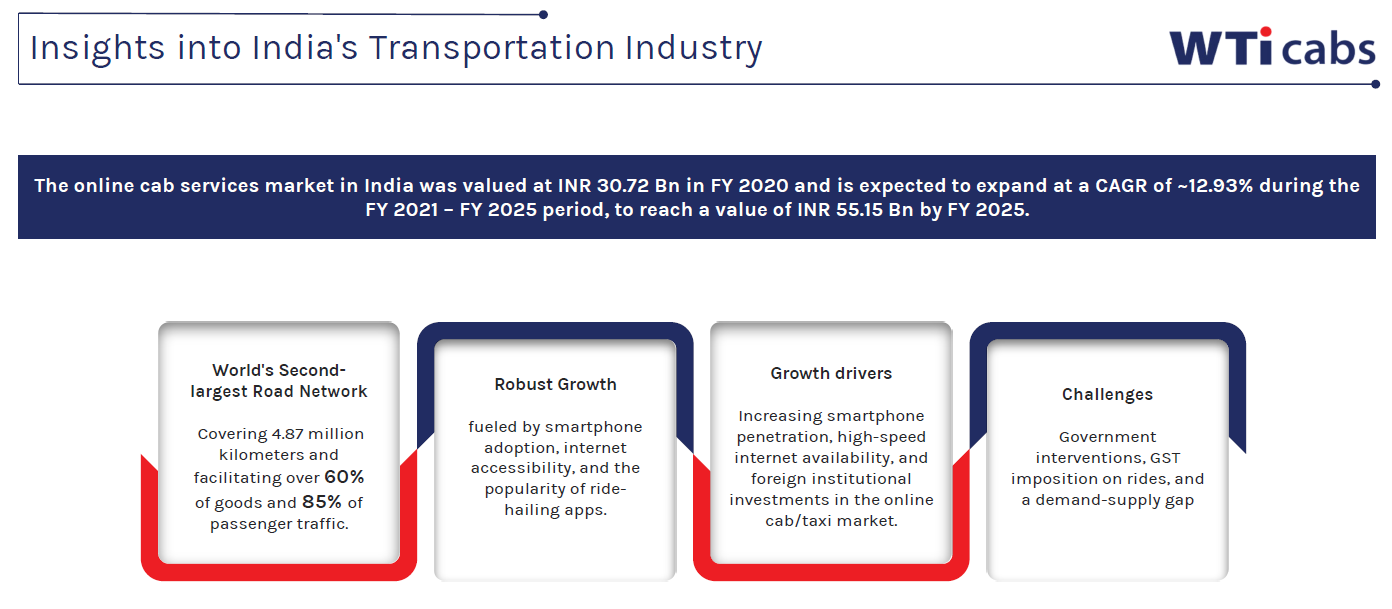 Insights into India's Transportation Industry

WTi cabs

The online cab services market in India was valued at INR 30.72 Bn in FY 2020 and is expected to expand at a CAGR of ~12.93% during the FY 2021 – FY 2025 period, to reach a value of INR 55.15 Bn by FY 2025.

World's Second-largest Road Network

Covering 4.87 million kilometers and facilitating over 60% of goods and 85% of passenger traffic.

Robust Growth

fueled by smartphone adoption, internet accessibility, and the popularity of ride-hailing apps.

Growth drivers

Increasing smartphone penetration, high-speed internet availability, and foreign institutional investments in the online cab/taxi market.

Challenges

Government interventions, GST imposition on rides, and a demand-supply gap